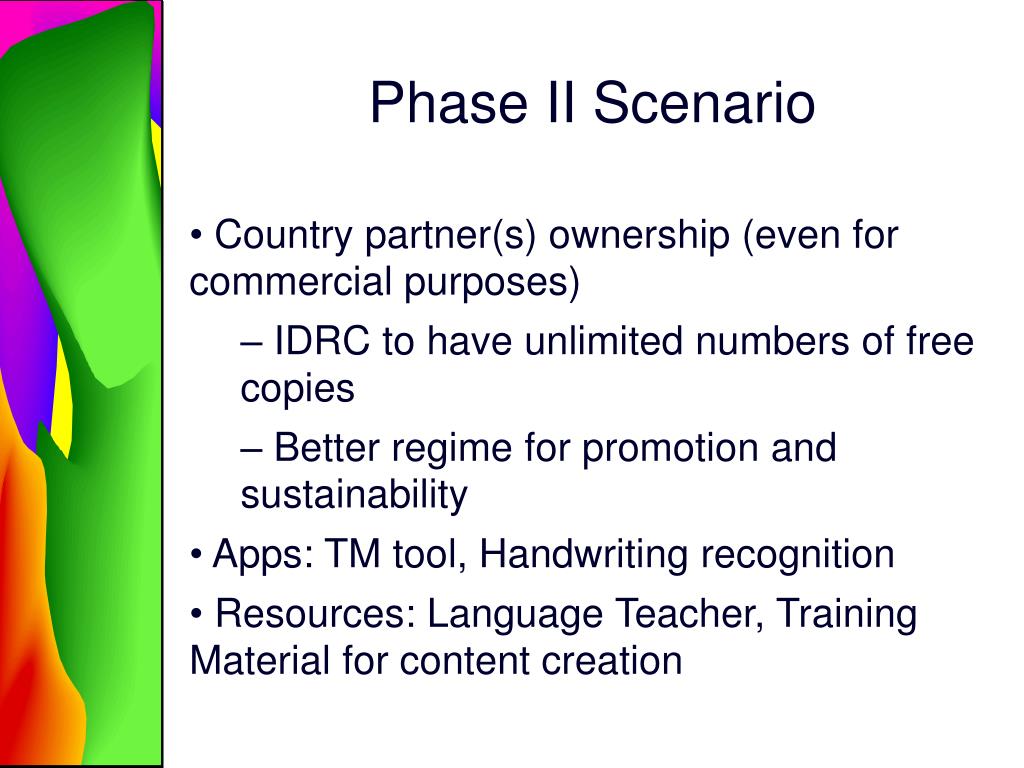 Phase II Scenario

• Country partner(s) ownership (even for commercial purposes)

– IDRC to have unlimited numbers of free copies

– Better regime for promotion and sustainability

• Apps: TM tool, Handwriting recognition

• Resources: Language Teacher, Training Material for content creation